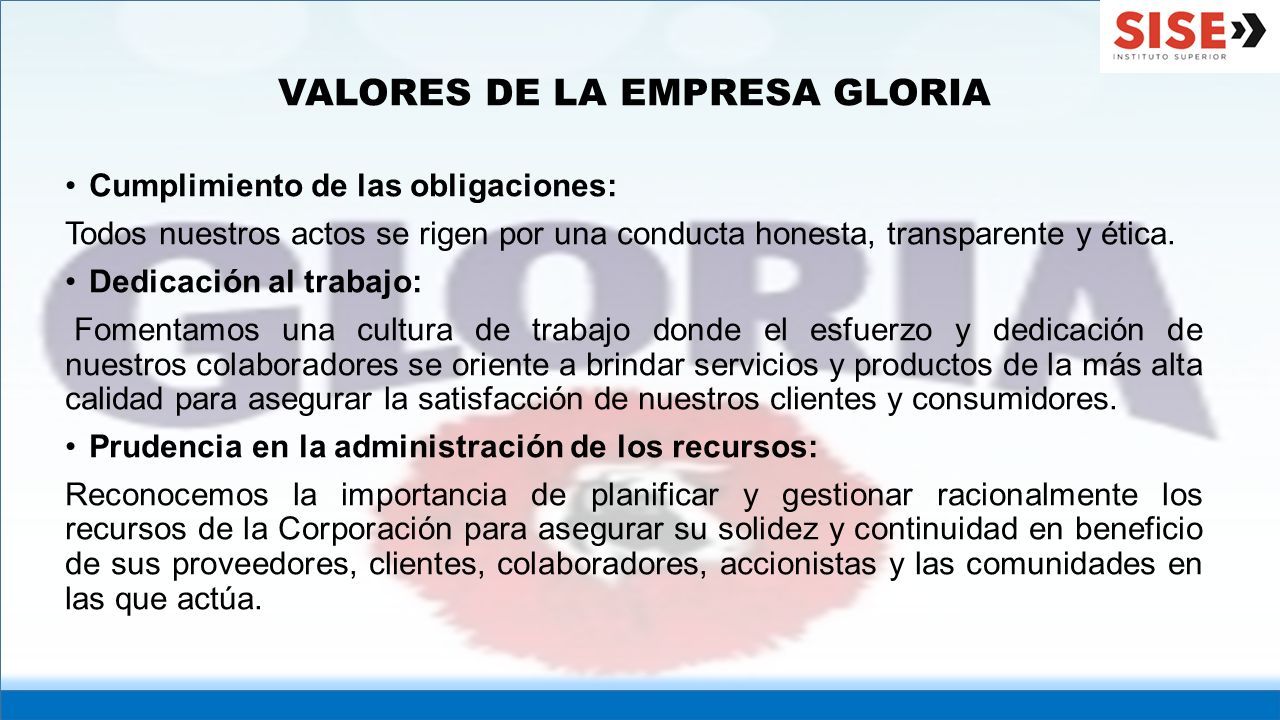 SISE
INSTITUTO SUPERIOR

VALORES DE LA EMPRESA GLORIA

• Cumplimiento de las obligaciones:

Todos nuestros actos se rigen por una conducta honesta, transparente y ética.

• Dedicación al trabajo:

Fomentamos una cultura de trabajo donde el esfuerzo y dedicación de nuestros colaboradores se oriente a brindar servicios y productos de la más alta calidad para asegurar la satisfacción de nuestros clientes y consumidores.

• Prudencia en la administración de los recursos:

Reconocemos la importancia de planificar y gestionar racionalmente los recursos de la Corporación para asegurar su solidez y continuidad en beneficio de sus proveedores, clientes, colaboradores, accionistas y las comunidades en las que actúa.

GLORIA